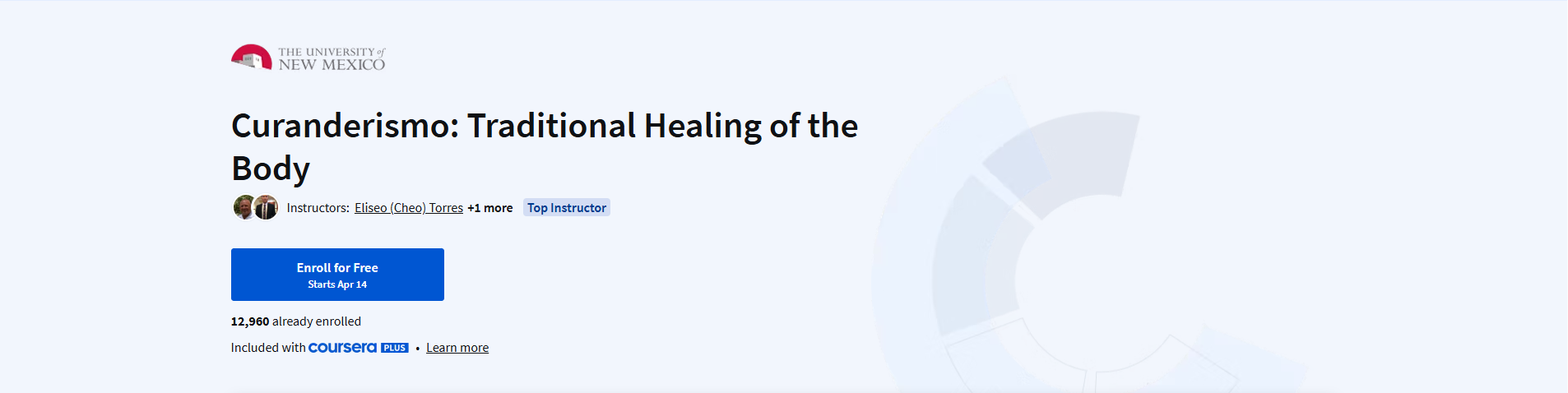 THE UNIVERSITY of NEW MEXICO

Curanderismo: Traditional Healing of the Body

Instructors: Eliseo (Cheo) Torres +1 more Top Instructor

Enroll for Free
Starts Apr 14

12,960 already enrolled

Included with coursera PLUS • Learn more